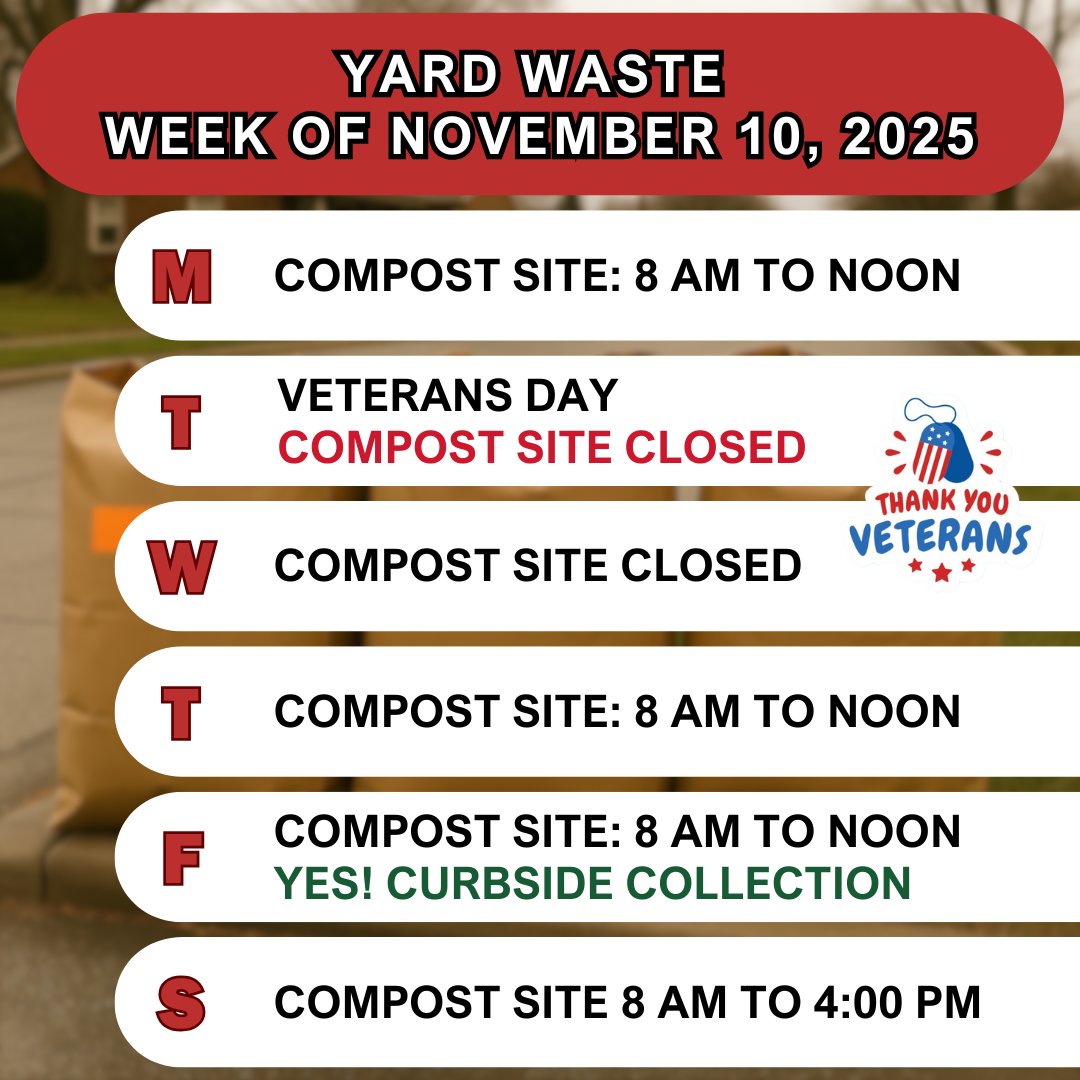 YARD WASTE
WEEK OF NOVEMBER 10, 2025

M COMPOST SITE: 8 AM TO NOON

T VETERANS DAY
COMPOST SITE CLOSED

THANK YOU VETERANS

W COMPOST SITE CLOSED

T COMPOST SITE: 8 AM TO NOON

F COMPOST SITE: 8 AM TO NOON
YES! CURBSIDE COLLECTION

S COMPOST SITE 8 AM TO 4:00 PM